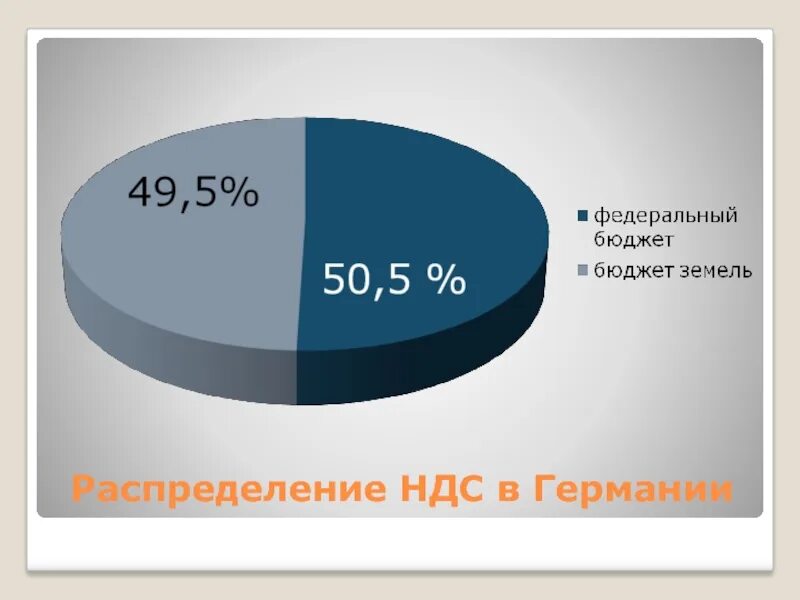 49,5%

50,5 %

федеральный бюджет

бюджет земель

Распределение НДС в Германии